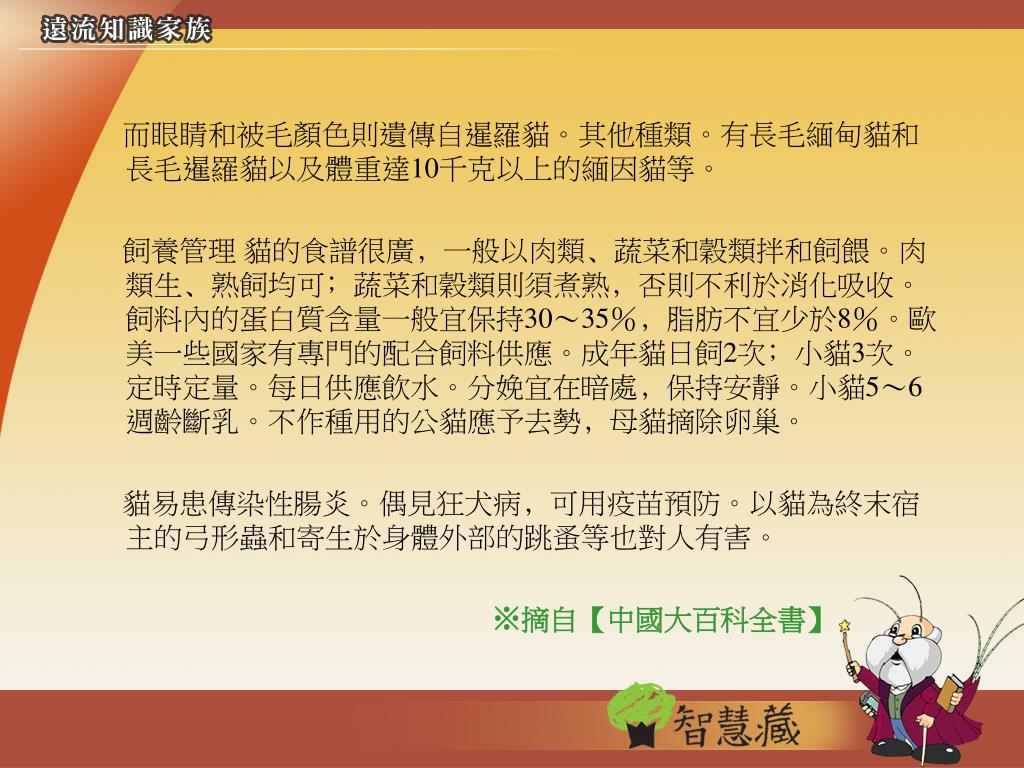 遠流知識家族

而眼睛和被毛顏色則遺傳自暹羅貓。其他種類。有長毛緬甸貓和長毛暹羅貓以及體重達10千克以上的緬因貓等。

飼養管理 貓的食譜很廣，一般以肉類、蔬菜和穀類拌和飼餵。肉類生、熟飼均可；蔬菜和穀類則須煮熟，否則不利於消化吸收。飼料內的蛋白質含量一般宜保持30～35%，脂肪不宜少於8%。歐美一些國家有專門的配合飼料供應。成年貓日飼2次；小貓3次。定時定量。每日供應飲水。分娩宜在暗處，保持安靜。小貓5～6週齡斷乳。不作種用的公貓應予去勢，母貓摘除卵巢。

貓易患傳染性腸炎。偶見狂犬病，可用疫苗預防。以貓為終末宿主的弓形蟲和寄生於身體外部的跳蚤等也對人有害。

※摘自【中國大百科全書】

智慧藏